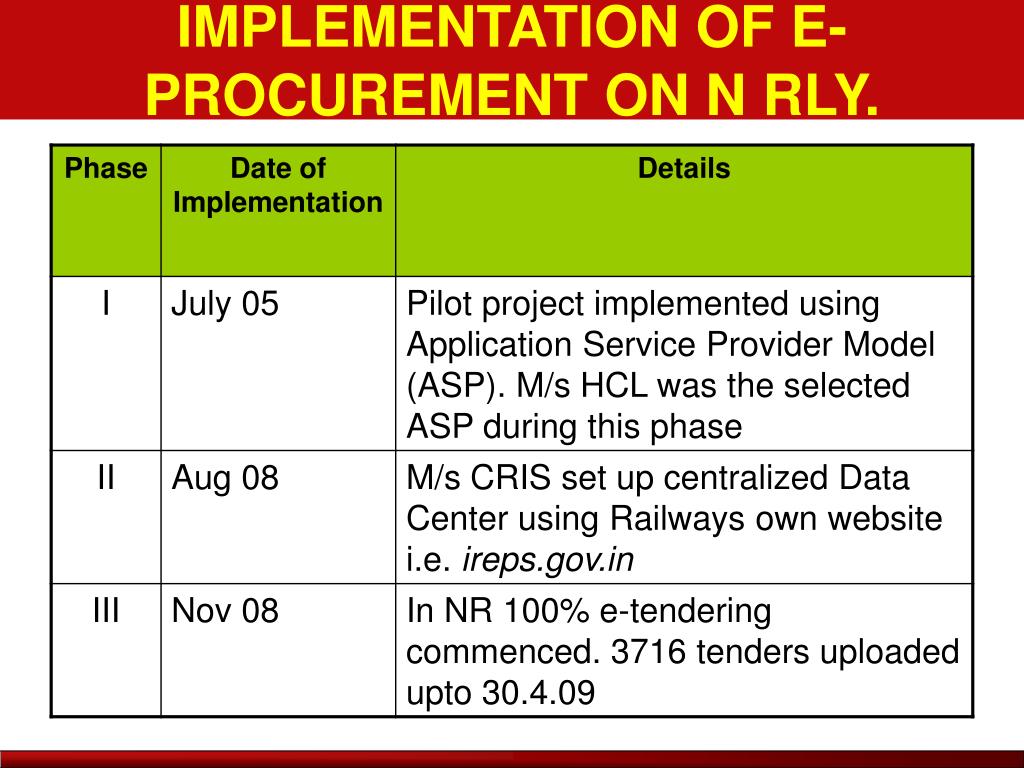 IMPLEMENTATION OF E-PROCUREMENT ON N RLY.

| Phase | Date of Implementation | Details |
|---|---|---|
| I | July 05 | Pilot project implemented using Application Service Provider Model (ASP). M/s HCL was the selected ASP during this phase |
| II | Aug 08 | M/s CRIS set up centralized Data Center using Railways own website i.e. ireps.gov.in |
| III | Nov 08 | In NR 100% e-tendering commenced. 3716 tenders uploaded upto 30.4.09 |